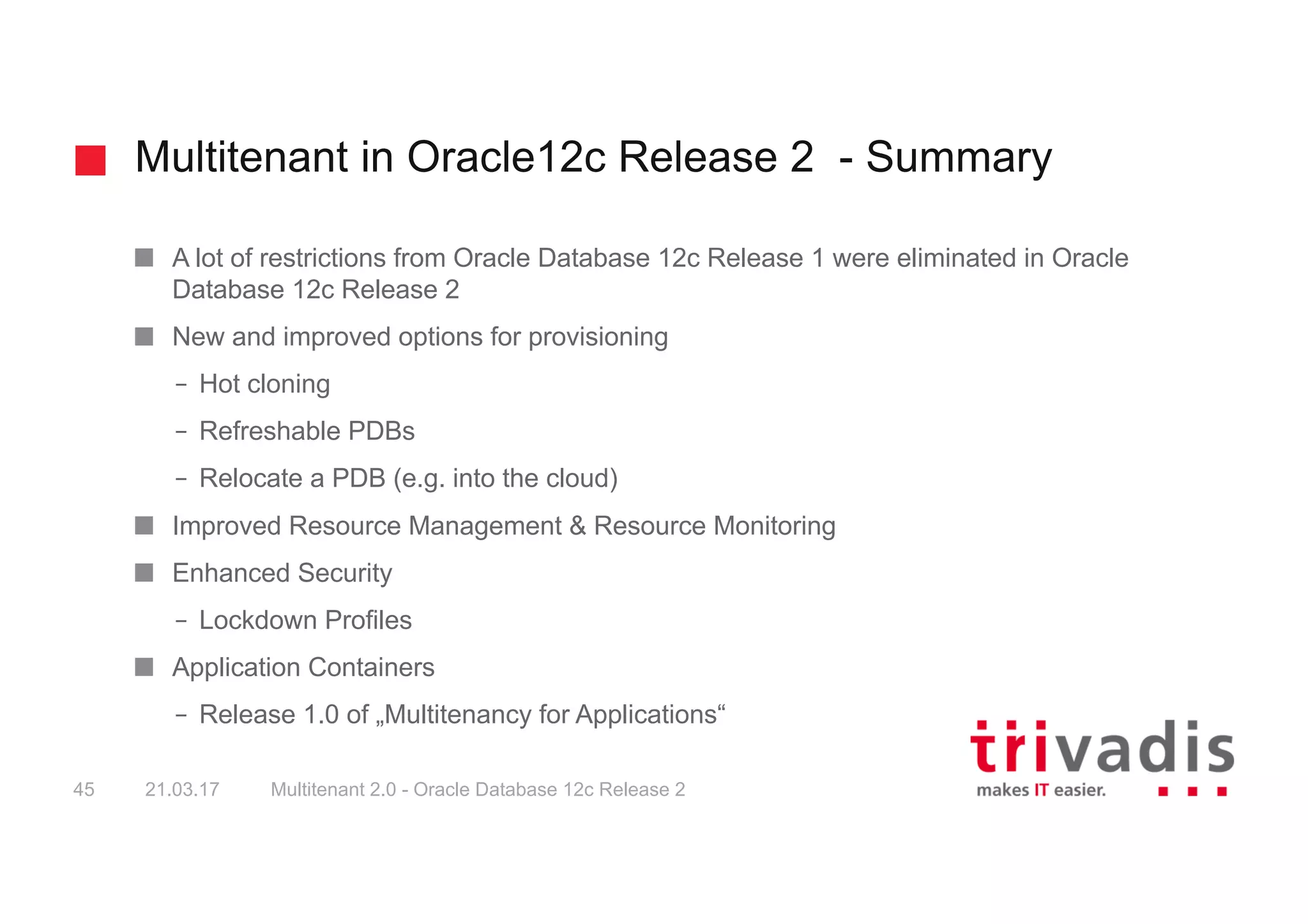 Multitenant in Oracle12c Release 2 - Summary

A lot of restrictions from Oracle Database 12c Release 1 were eliminated in Oracle Database 12c Release 2

New and improved options for provisioning

– Hot cloning

– Refreshable PDBs

– Relocate a PDB (e.g. into the cloud)

Improved Resource Management & Resource Monitoring

Enhanced Security

– Lockdown Profiles

Application Containers

– Release 1.0 of „Multitenancy for Applications“

45 21.03.17 Multitenant 2.0 - Oracle Database 12c Release 2

trivadis
makes IT easier.